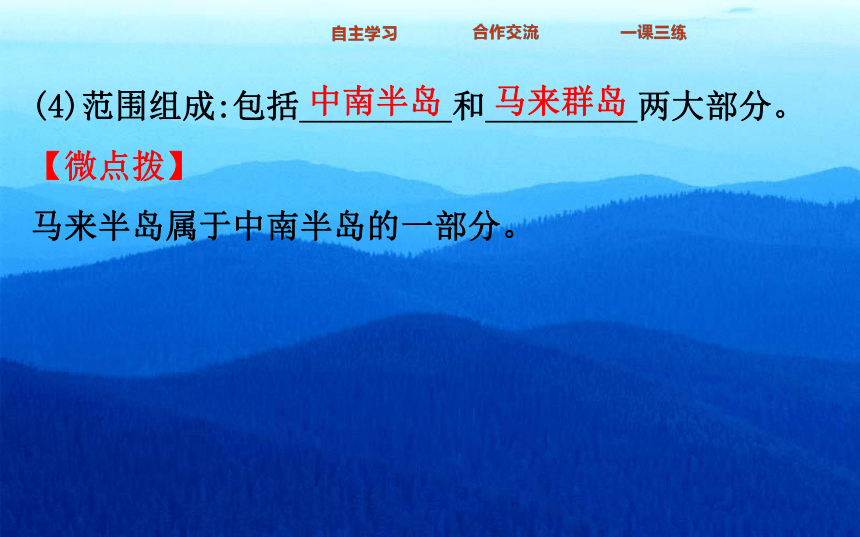 自主学习　合作交流　一课三练

(4)范围组成:包括中南半岛和马来群岛两大部分。

【微点拨】

马来半岛属于中南半岛的一部分。